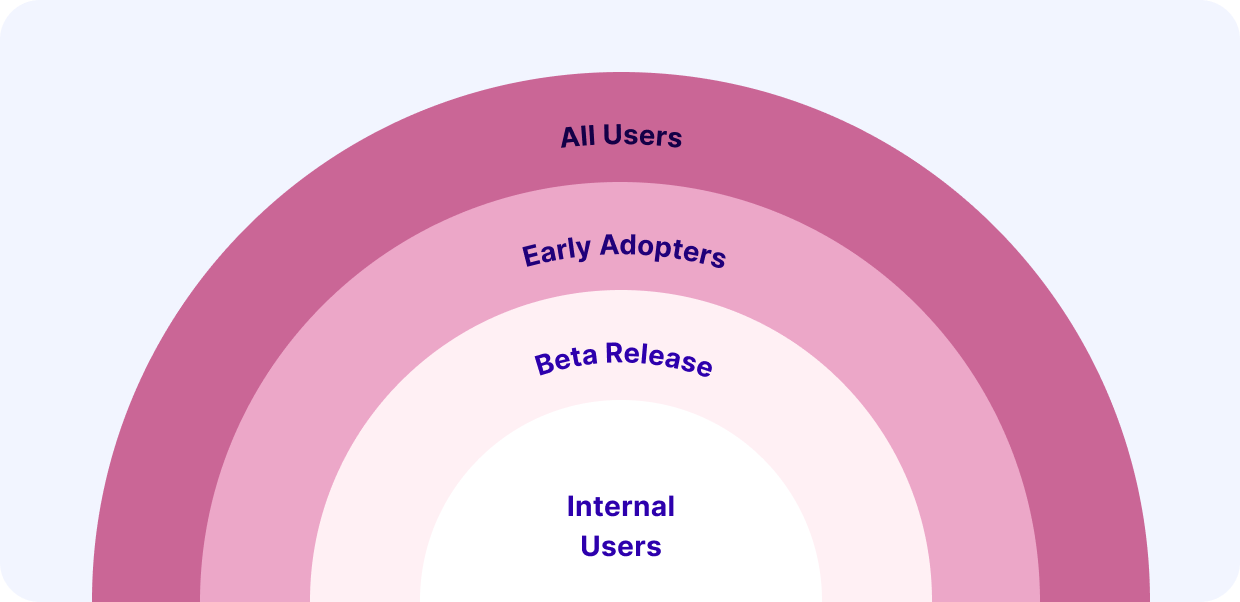 All Users

Early Adopters

Beta Release

Internal Users